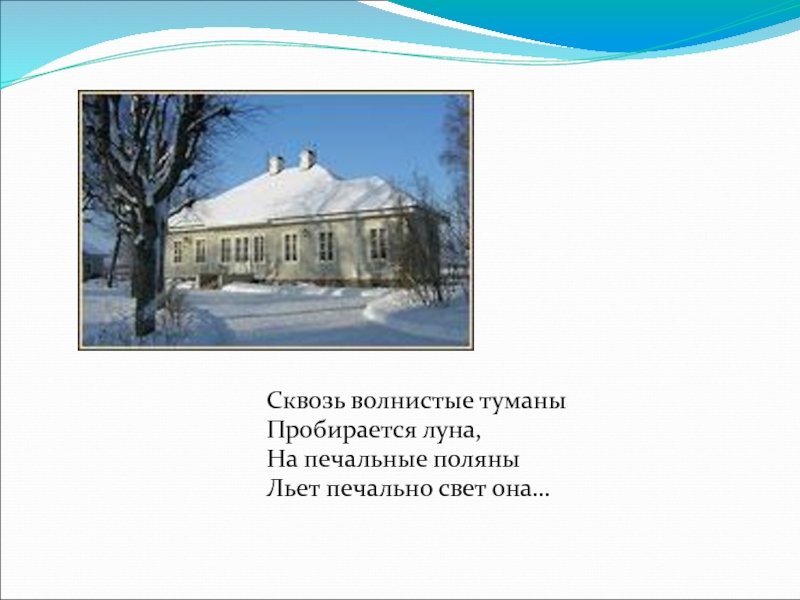 Сквозь волнистые туманы
Пробирается луна,
На печальные поляны
Льет печально свет она…